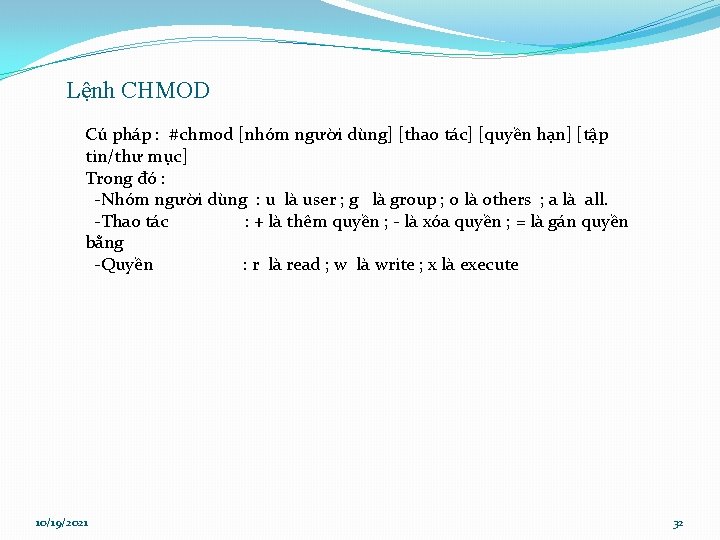 Lệnh CHMOD

Cú pháp : #chmod [nhóm người dùng] [thao tác] [quyền hạn] [tập tin/thư mục]
Trong đó :
-Nhóm người dùng : u là user ; g là group ; o là others ; a là all.
-Thao tác : + là thêm quyền ; - là xóa quyền ; = là gán quyền bằng
-Quyền : r là read ; w là write ; x là execute

10/19/2021

32